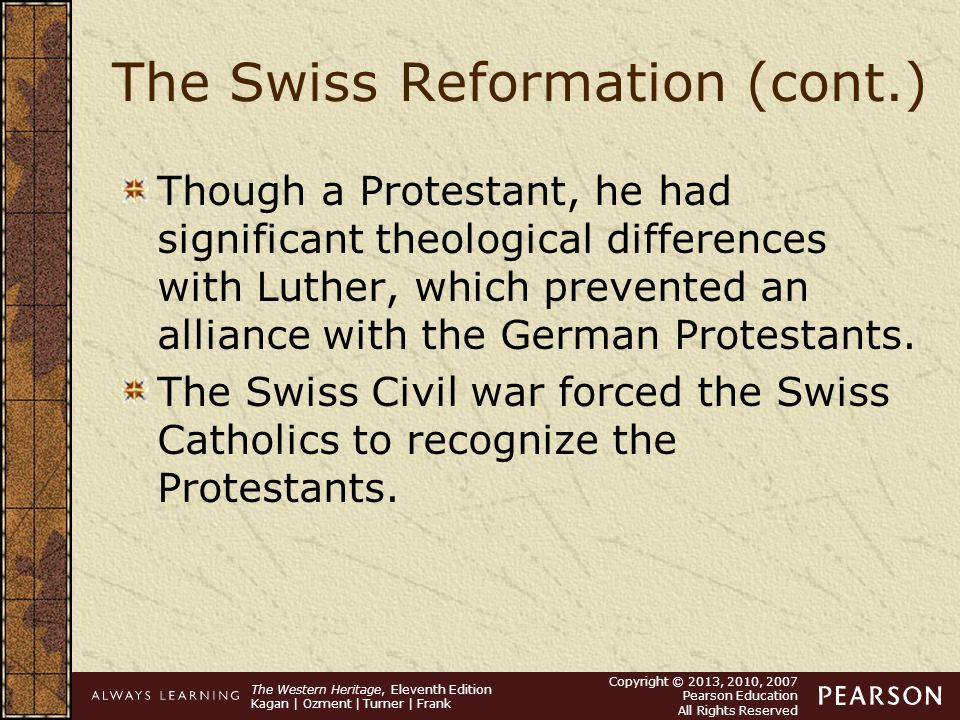 The Swiss Reformation (cont.)

Though a Protestant, he had significant theological differences with Luther, which prevented an alliance with the German Protestants.

The Swiss Civil war forced the Swiss Catholics to recognize the Protestants.

ALWAYS LEARNING

The Western Heritage, Eleventh Edition
Kagan | Ozment | Turner | Frank

Copyright © 2013, 2010, 2007
Pearson Education
All Rights Reserved

PEARSON